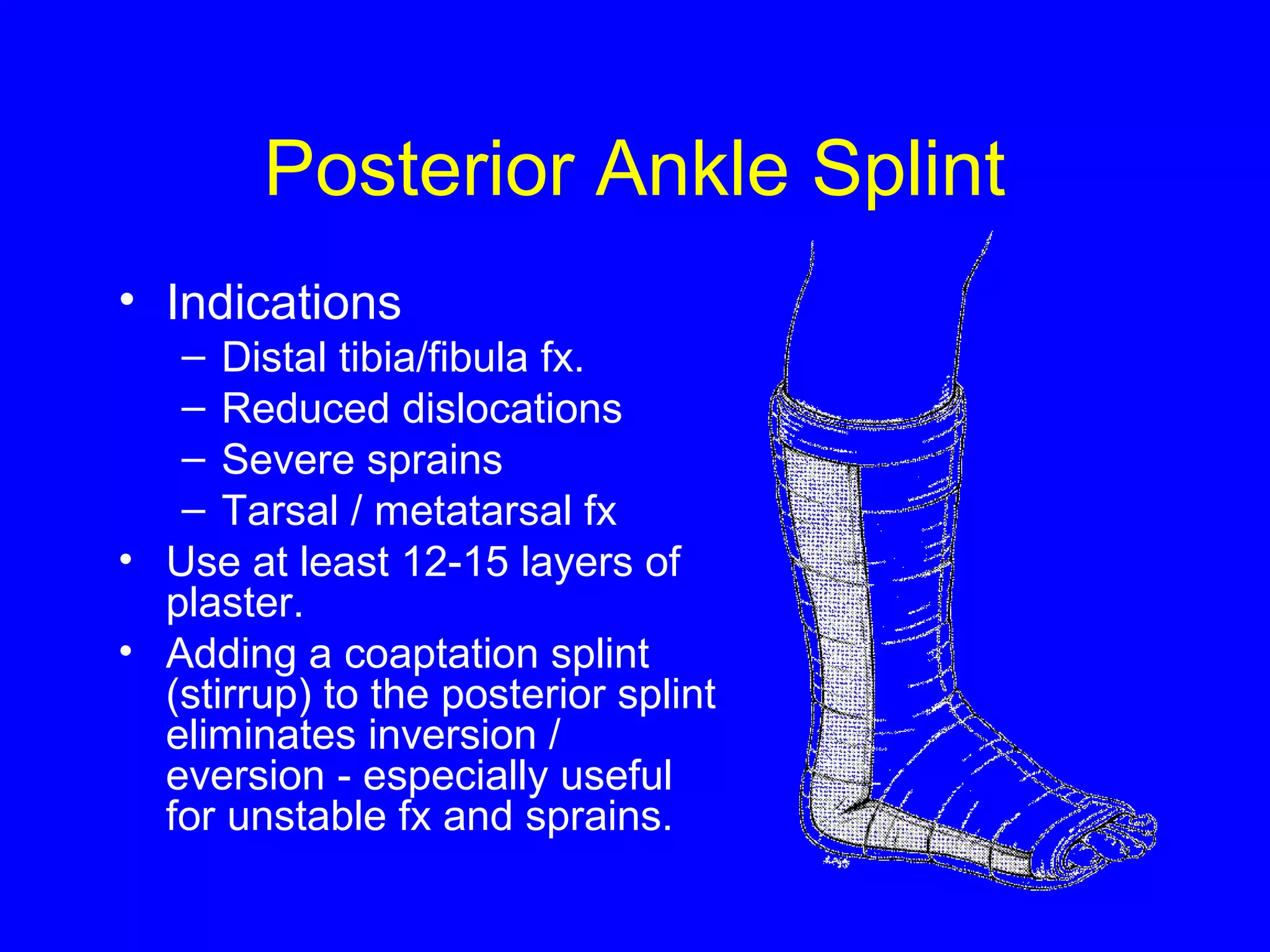 Posterior Ankle Splint

• Indications
– Distal tibia/fibula fx.
– Reduced dislocations
– Severe sprains
– Tarsal / metatarsal fx
• Use at least 12-15 layers of plaster.
• Adding a coaptation splint (stirrup) to the posterior splint eliminates inversion / eversion - especially useful for unstable fx and sprains.